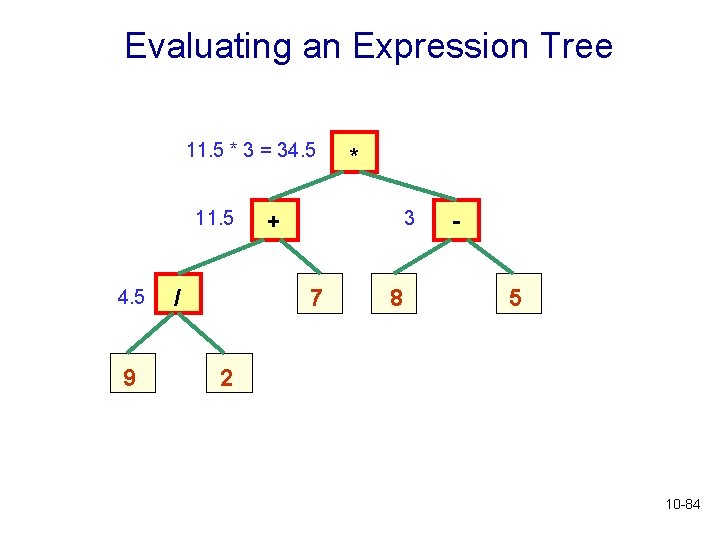 Evaluating an Expression Tree

11.5 * 3 = 34.5

*

11.5

+

3

-

4.5

/

7

8

5

9

2

10-84